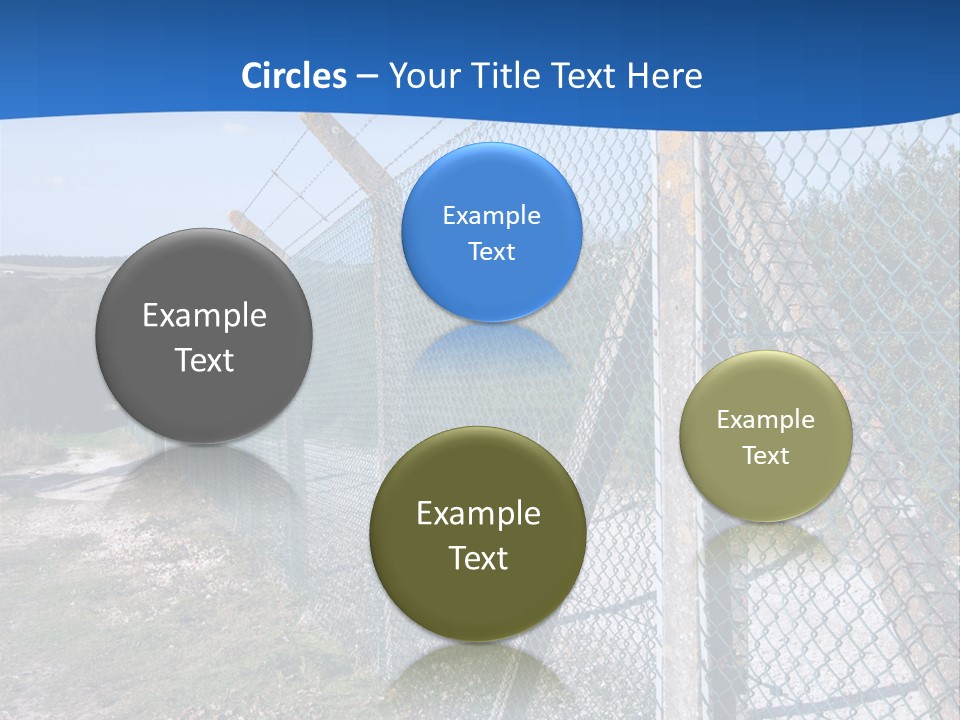 Circles – Your Title Text Here

Example Text

Example Text

Example Text

Example Text